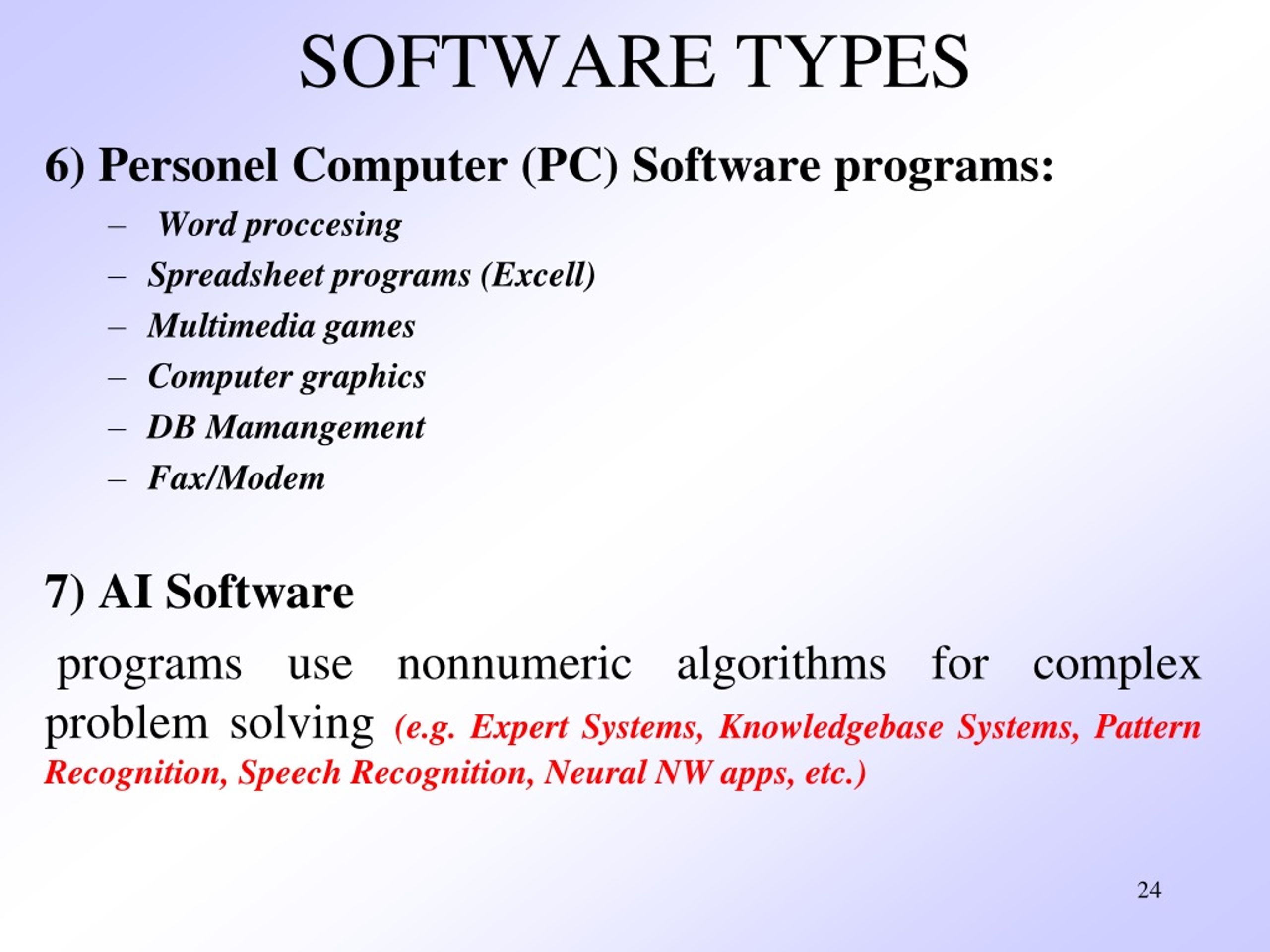 SOFTWARE TYPES

6) Personel Computer (PC) Software programs:

– Word proccesing
– Spreadsheet programs (Excell)
– Multimedia games
– Computer graphics
– DB Mamangement
– Fax/Modem

7) AI Software

programs use nonnumeric algorithms for complex problem solving (e.g. Expert Systems, Knowledgebase Systems, Pattern Recognition, Speech Recognition, Neural NW apps, etc.)

24